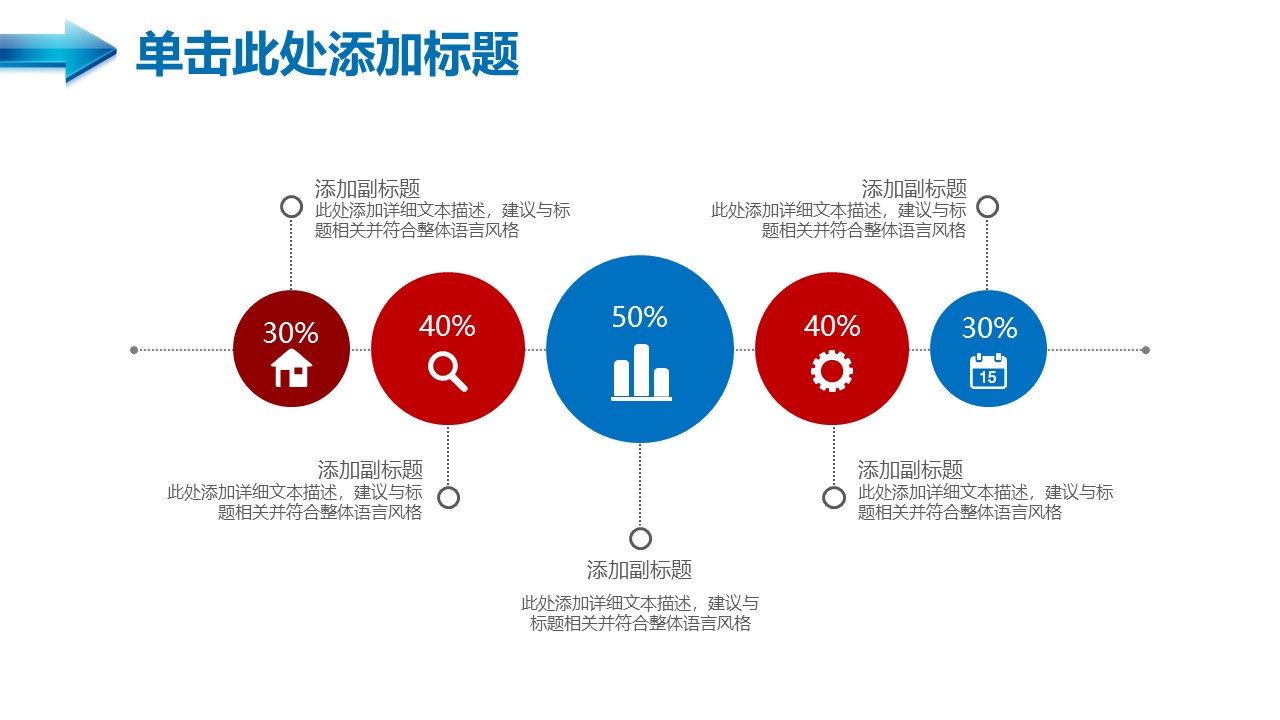 单击此处添加标题

添加副标题
此处添加详细文本描述，建议与标题相关并符合整体语言风格

添加副标题
此处添加详细文本描述，建议与标题相关并符合整体语言风格

30%

40%

50%

40%

30%

15

添加副标题
此处添加详细文本描述，建议与标题相关并符合整体语言风格

添加副标题
此处添加详细文本描述，建议与标题相关并符合整体语言风格

添加副标题
此处添加详细文本描述，建议与标题相关并符合整体语言风格